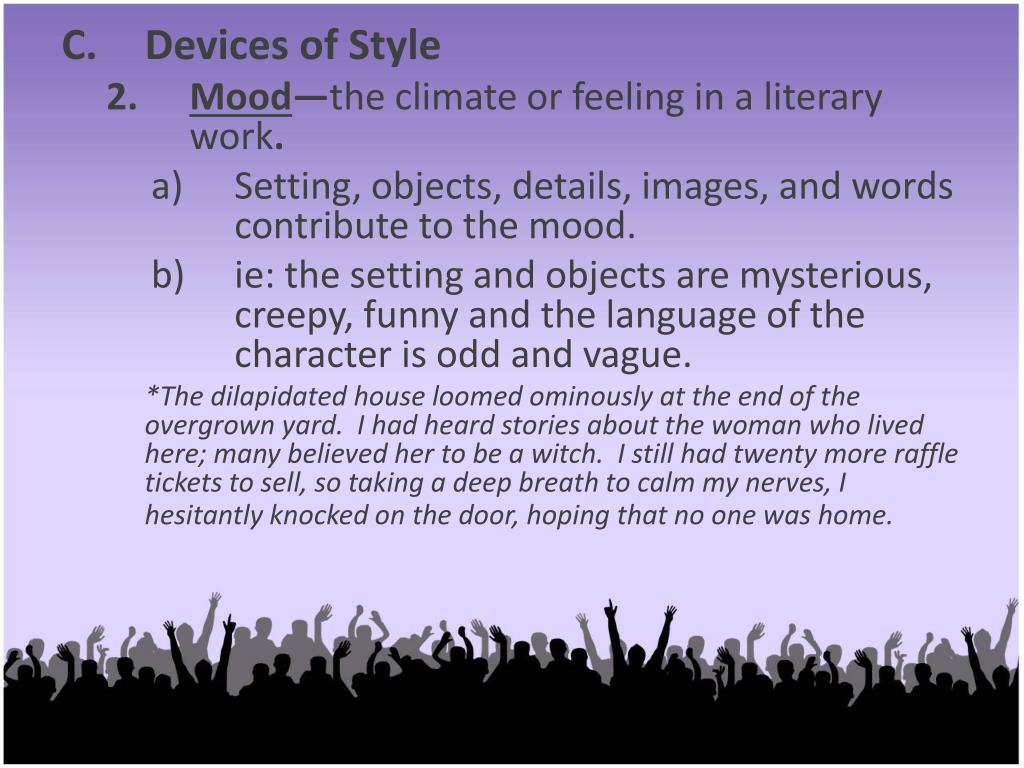 C. Devices of Style

2. Mood—the climate or feeling in a literary work.

a) Setting, objects, details, images, and words contribute to the mood.

b) ie: the setting and objects are mysterious, creepy, funny and the language of the character is odd and vague.

*The dilapidated house loomed ominously at the end of the overgrown yard. I had heard stories about the woman who lived here; many believed her to be a witch. I still had twenty more raffle tickets to sell, so taking a deep breath to calm my nerves, I hesitantly knocked on the door, hoping that no one was home.